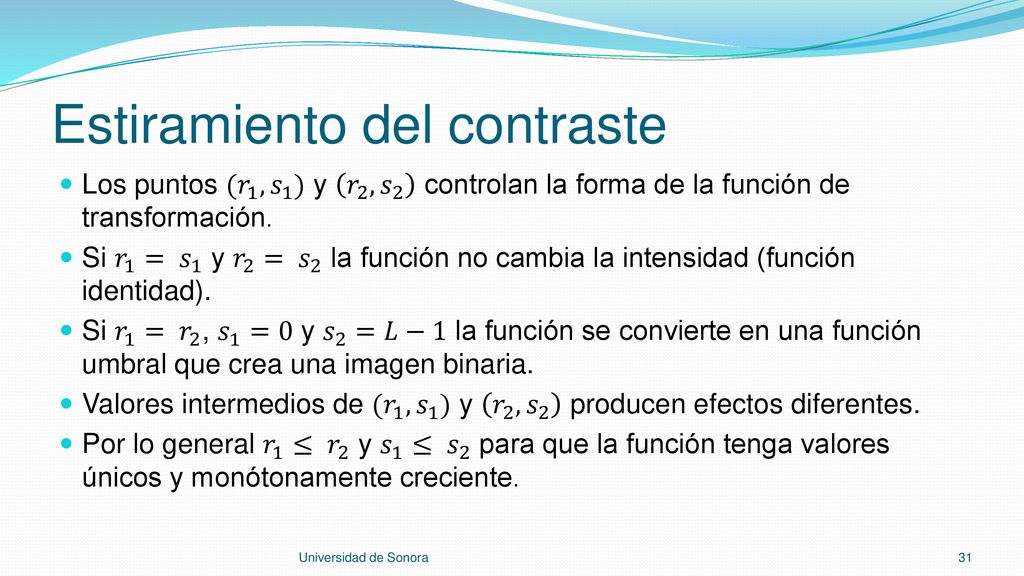 Estiramiento del contraste

Los puntos $(r_1, s_1)$ y $(r_2, s_2)$ controlan la forma de la función de transformación.

Si $r_1 = s_1$ y $r_2 = s_2$ la función no cambia la intensidad (función identidad).

Si $r_1 = r_2$, $s_1 = 0$ y $s_2 = L - 1$ la función se convierte en una función umbral que crea una imagen binaria.

Valores intermedios de $(r_1, s_1)$ y $(r_2, s_2)$ producen efectos diferentes.

Por lo general $r_1 \leq r_2$ y $s_1 \leq s_2$ para que la función tenga valores únicos y monótonamente creciente.

Universidad de Sonora

31